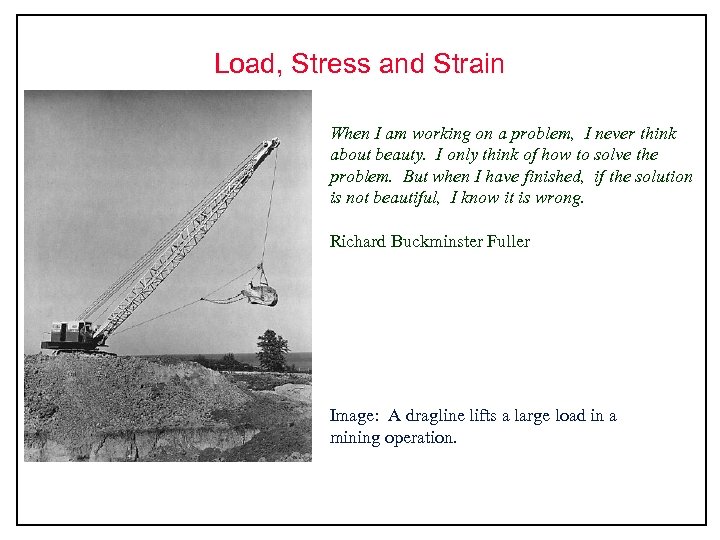 Load, Stress and Strain

When I am working on a problem, I never think about beauty. I only think of how to solve the problem. But when I have finished, if the solution is not beautiful, I know it is wrong.

Richard Buckminster Fuller

Image: A dragline lifts a large load in a mining operation.